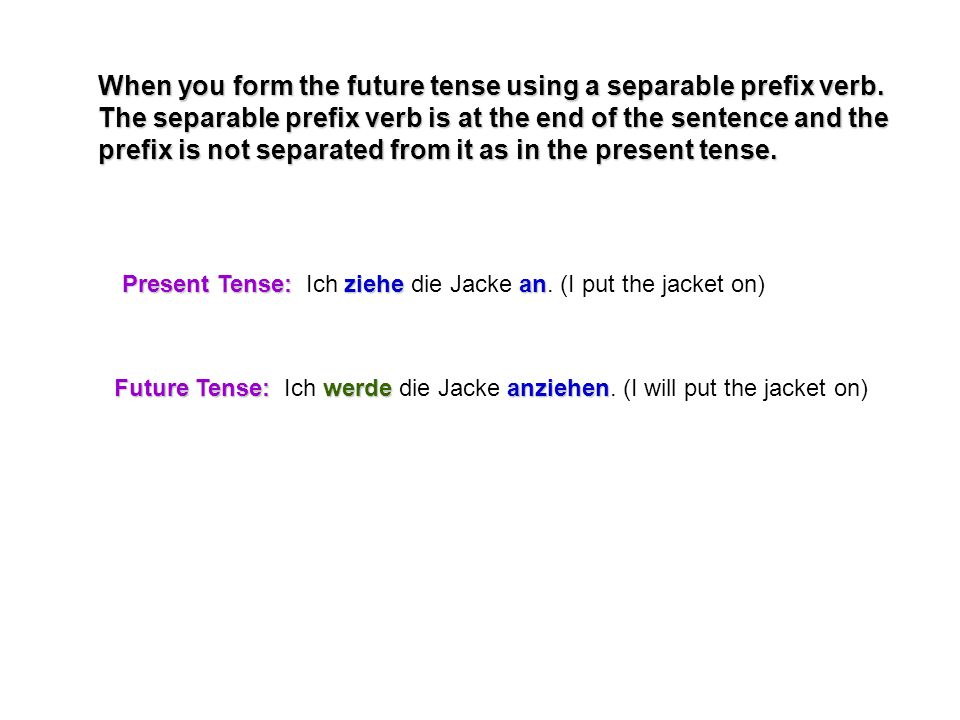 When you form the future tense using a separable prefix verb. The separable prefix verb is at the end of the sentence and the prefix is not separated from it as in the present tense.

Present Tense: Ich ziehe die Jacke an. (I put the jacket on)

Future Tense: Ich werde die Jacke anziehen. (I will put the jacket on)